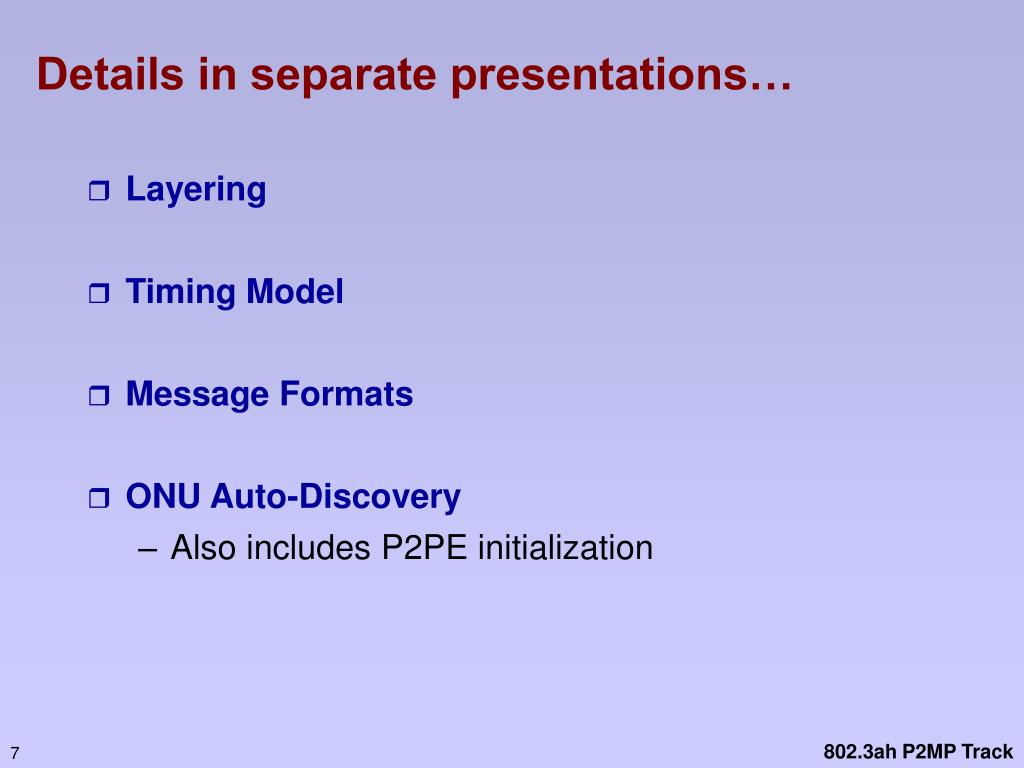 Details in separate presentations…

❒ Layering

❒ Timing Model

❒ Message Formats

❒ ONU Auto-Discovery
– Also includes P2PE initialization

7

802.3ah P2MP Track